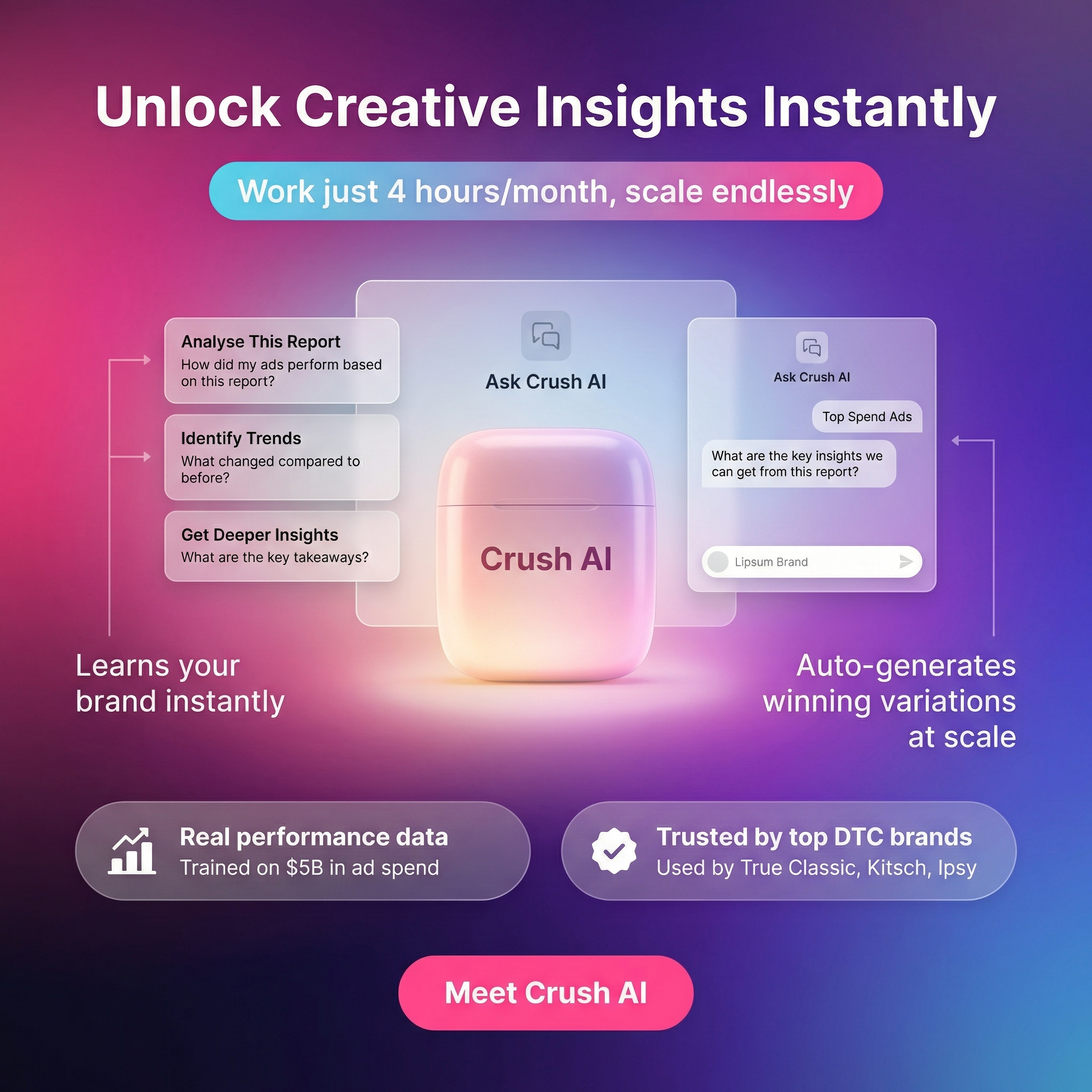 Unlock Creative Insights Instantly

Work just 4 hours/month, scale endlessly

Analyse This Report
How did my ads perform based on this report?

Identify Trends
What changed compared to before?

Get Deeper Insights
What are the key takeaways?

Ask Crush AI

Crush AI

Ask Crush AI

Top Spend Ads

What are the key insights we can get from this report?

Lipsum Brand

Learns your brand instantly

Auto-generates winning variations at scale

Real performance data
Trained on $5B in ad spend

Trusted by top DTC brands
Used by True Classic, Kitsch, Ipsy

Meet Crush AI